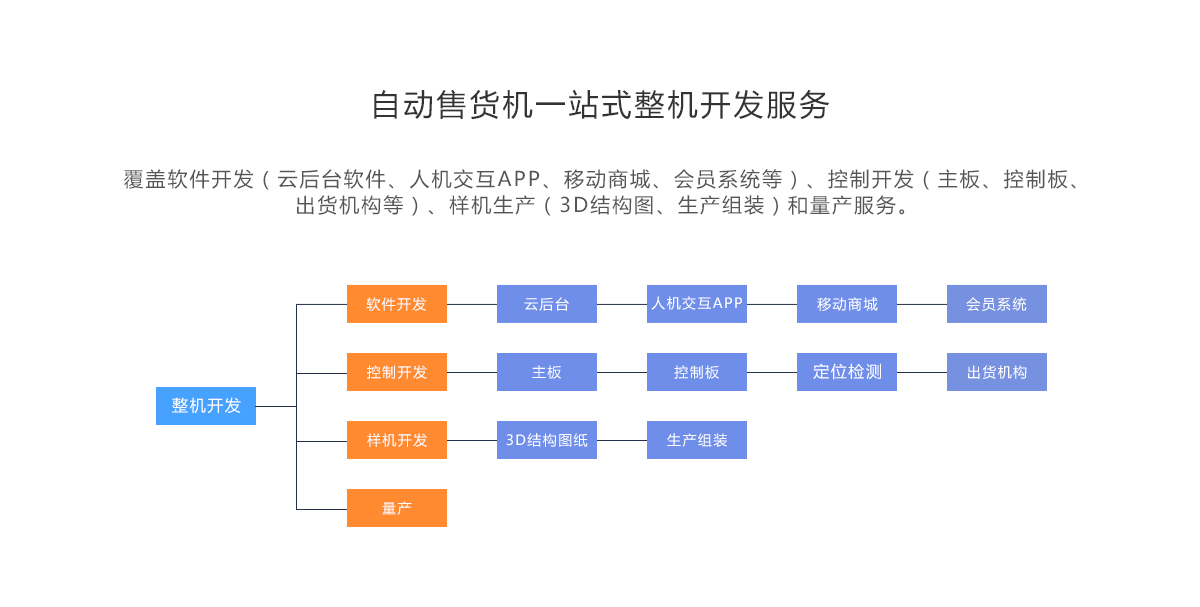 自动售货机一站式整机开发服务

覆盖软件开发（云后台软件、人机交互APP、移动商城、会员系统等）、控制开发（主板、控制板、出货机构等）、样机生产（3D结构图、生产组装）和量产服务。

整机开发

软件开发
云后台
人机交互APP
移动商城
会员系统

控制开发
主板
控制板
定位检测
出货机构

样机开发
3D结构图纸
生产组装

量产